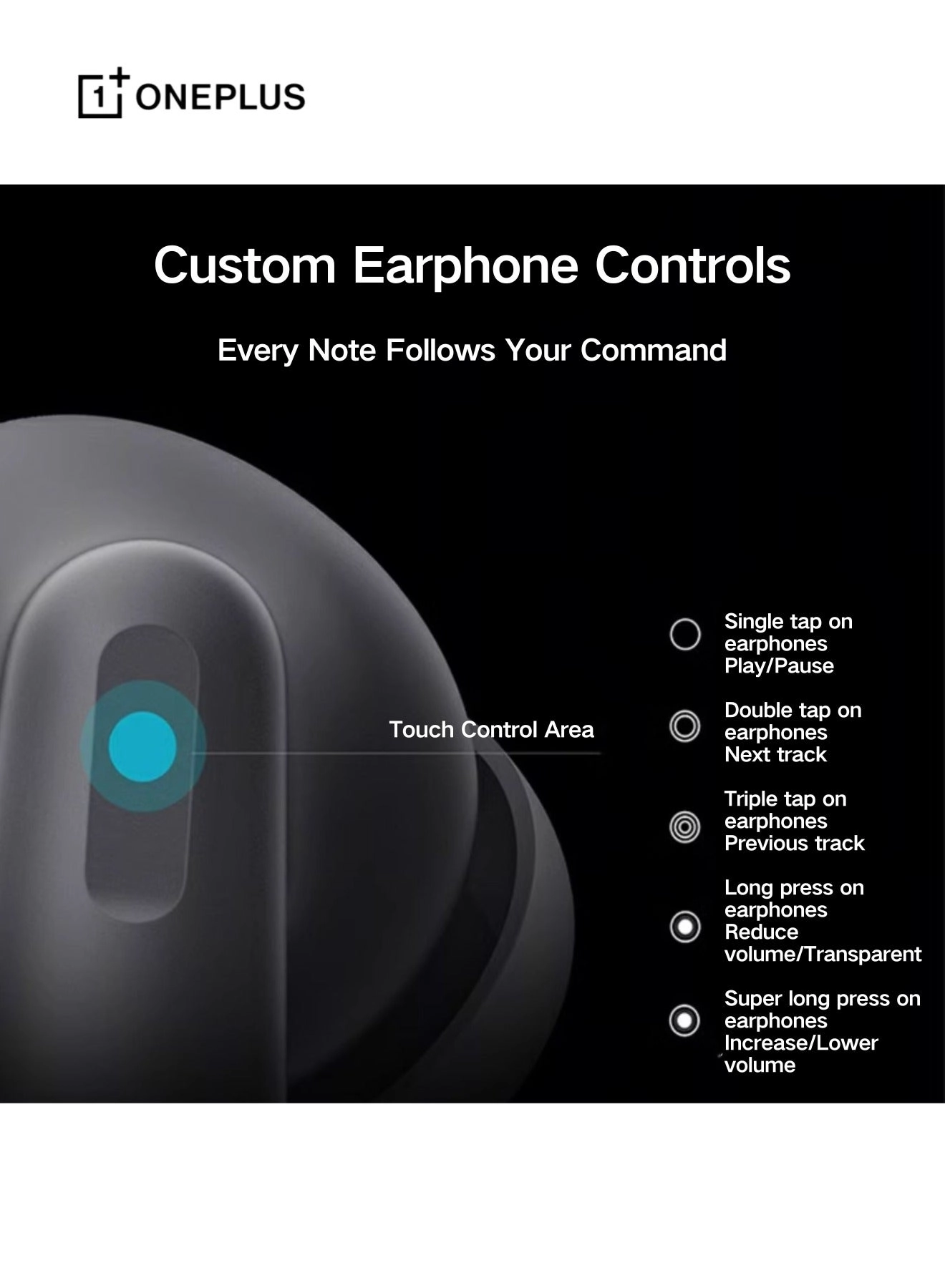 1+ ONEPLUS

Custom Earphone Controls

Every Note Follows Your Command

Touch Control Area

Single tap on earphones
Play/Pause

Double tap on earphones
Next track

Triple tap on earphones
Previous track

Long press on earphones
Reduce volume/Transparent

Super long press on earphones
Increase/Lower volume